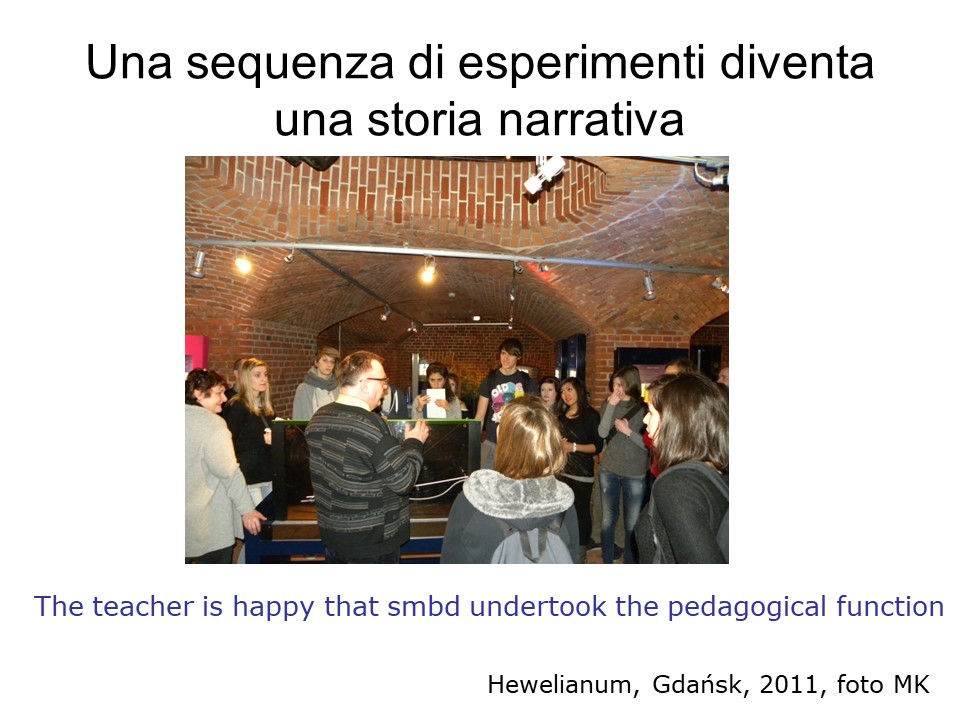 Una sequenza di esperimenti diventa una storia narrativa

The teacher is happy that smbd undertook the pedagogical function

Hewelianum, Gdańsk, 2011, foto MK